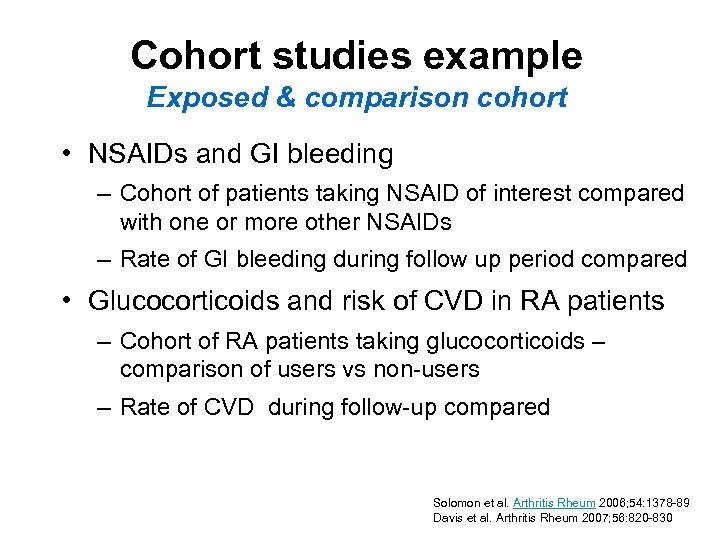 Cohort studies example
Exposed & comparison cohort

• NSAIDs and GI bleeding
– Cohort of patients taking NSAID of interest compared with one or more other NSAIDs
– Rate of GI bleeding during follow up period compared

• Glucocorticoids and risk of CVD in RA patients
– Cohort of RA patients taking glucocorticoids – comparison of users vs non-users
– Rate of CVD during follow-up compared

Solomon et al. Arthritis Rheum 2006;54:1378-89
Davis et al. Arthritis Rheum 2007;56:820-830